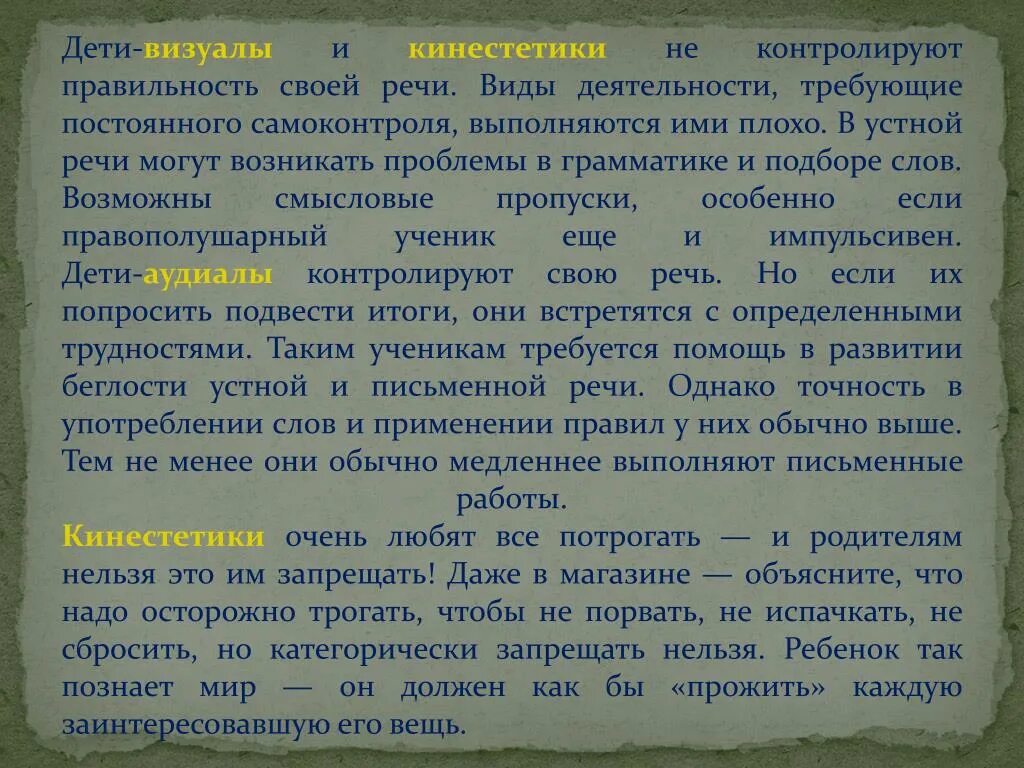 Дети-визуалы и кинестетики не контролируют правильность своей речи. Виды деятельности, требующие постоянного самоконтроля, выполняются ими плохо. В устной речи могут возникать проблемы в грамматике и подборе слов. Возможны смысловые пропуски, особенно если правополушарный ученик еще и импульсивен. Дети-аудиалы контролируют свою речь. Но если их попросить подвести итоги, они встретятся с определенными трудностями. Таким ученикам требуется помощь в развитии беглости устной и письменной речи. Однако точность в употреблении слов и применении правил у них обычно выше. Тем не менее они обычно медленнее выполняют письменные работы.

Кинестетики очень любят все потрогать — и родителям нельзя это им запрещать! Даже в магазине — объясните, что надо осторожно трогать, чтобы не порвать, не испачкать, не сбросить, но категорически запрещать нельзя. Ребенок так познает мир — он должен как бы «прожить» каждую заинтересовавшую его вещь.